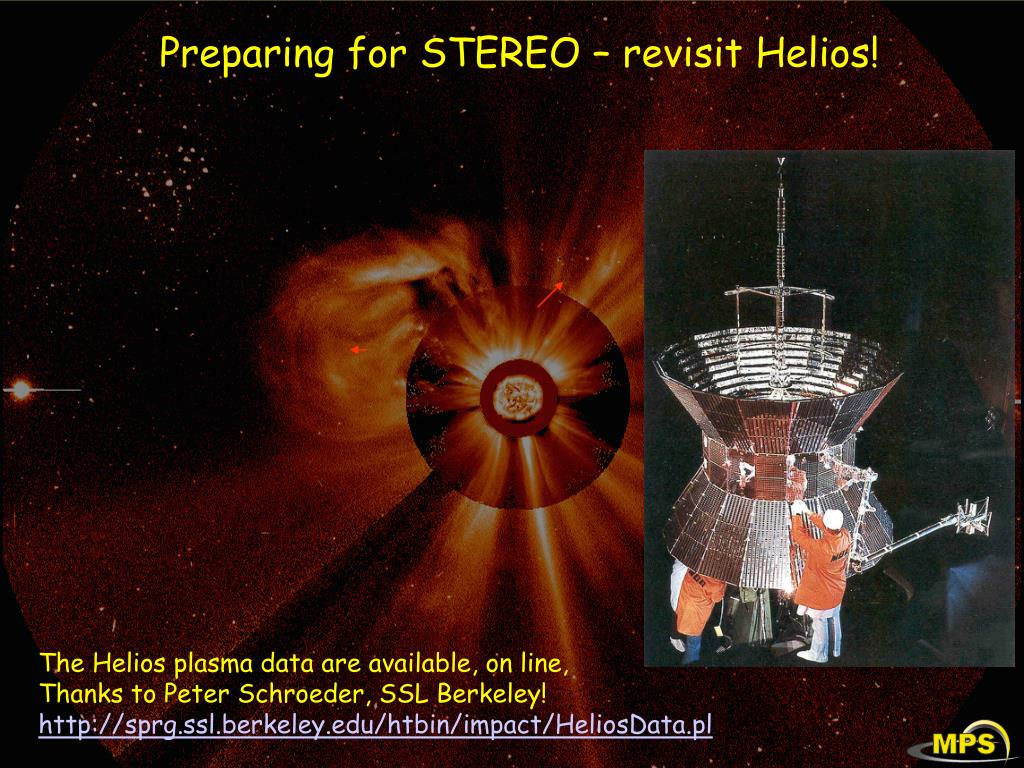 Preparing for STEREO – revisit Helios!

The Helios plasma data are available, on line,
Thanks to Peter Schroeder, SSL Berkeley!
http://sprg.ssl.berkeley.edu/htbin/impact/HeliosData.pl

MPS